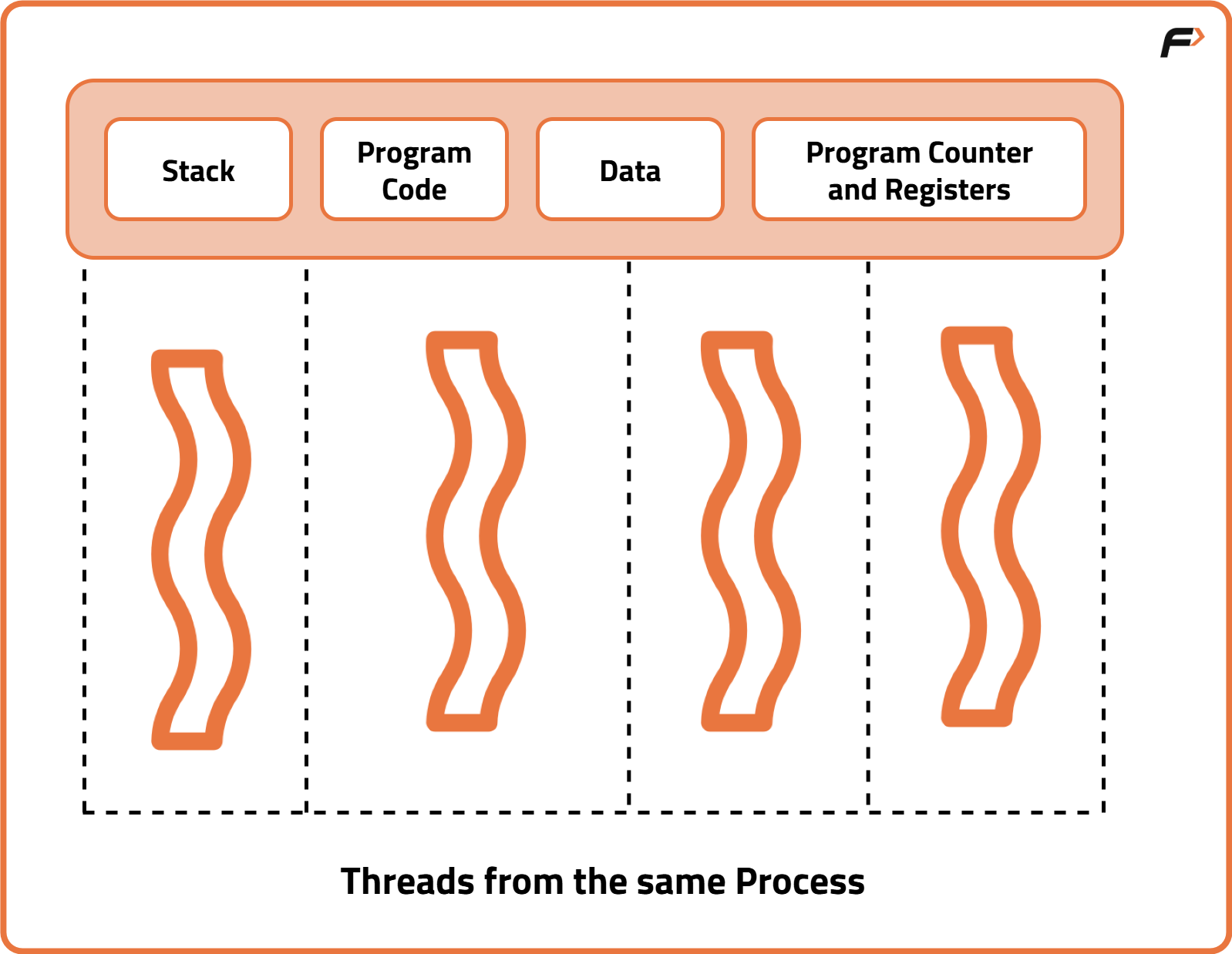 F

Stack

Program Code

Data

Program Counter and Registers

Threads from the same Process